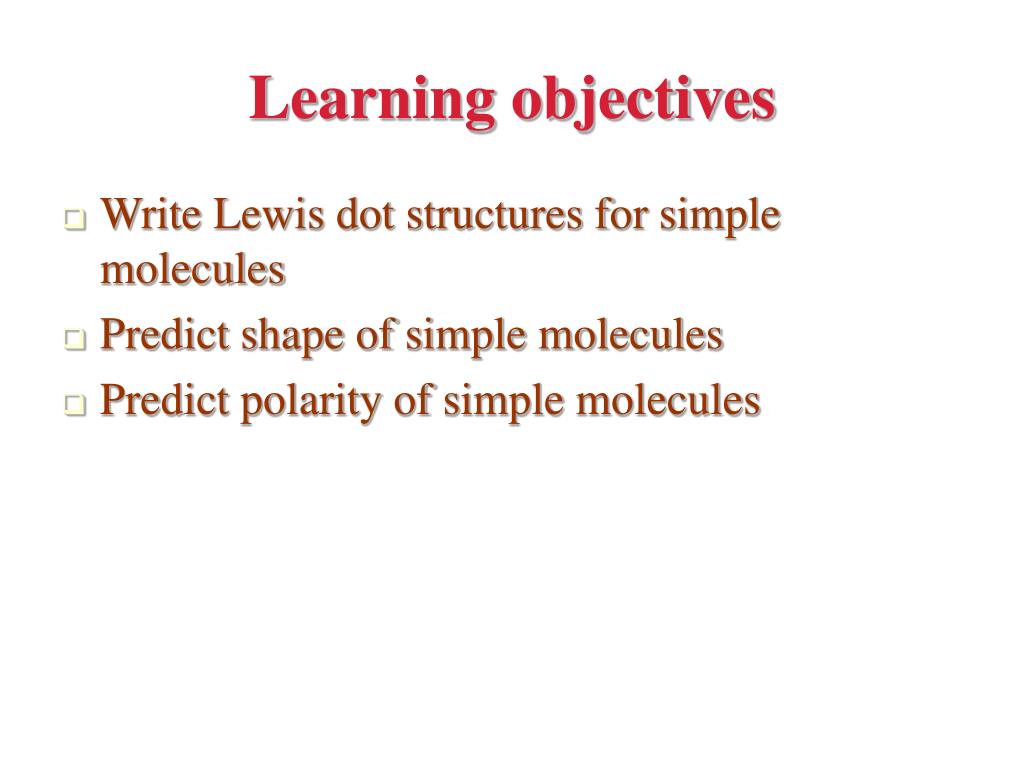 Learning objectives

Write Lewis dot structures for simple molecules
Predict shape of simple molecules
Predict polarity of simple molecules